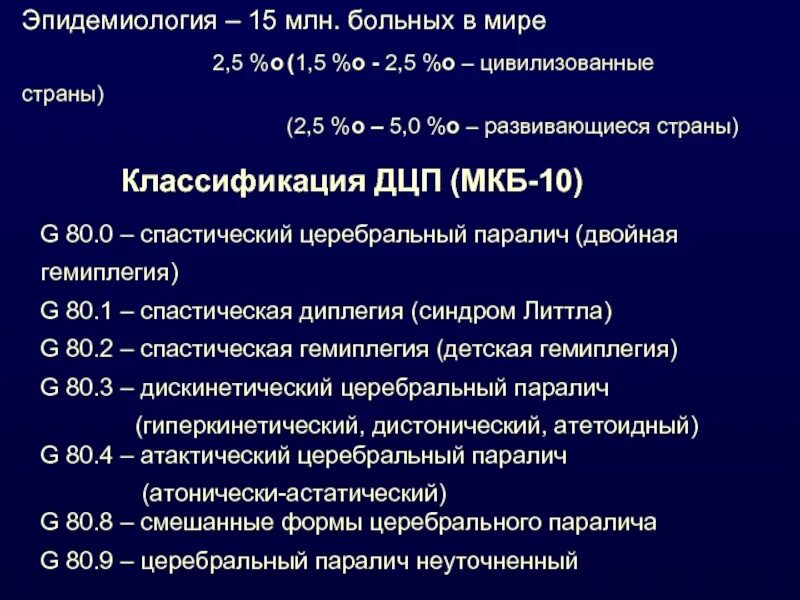 Эпидемиология – 15 млн. больных в мире

2,5 %о (1,5 %о - 2,5 %о – цивилизованные страны)

(2,5 %о – 5,0 %о – развивающиеся страны)

Классификация ДЦП (МКБ-10)

G 80.0 – спастический церебральный паралич (двойная гемиплегия)

G 80.1 – спастическая диплегия (синдром Литтла)

G 80.2 – спастическая гемиплегия (детская гемиплегия)

G 80.3 – дискинетический церебральный паралич (гиперкинетический, дистонический, атетоидный)

G 80.4 – атактический церебральный паралич (атонически-астатический)

G 80.8 – смешанные формы церебрального паралича

G 80.9 – церебральный паралич неуточненный